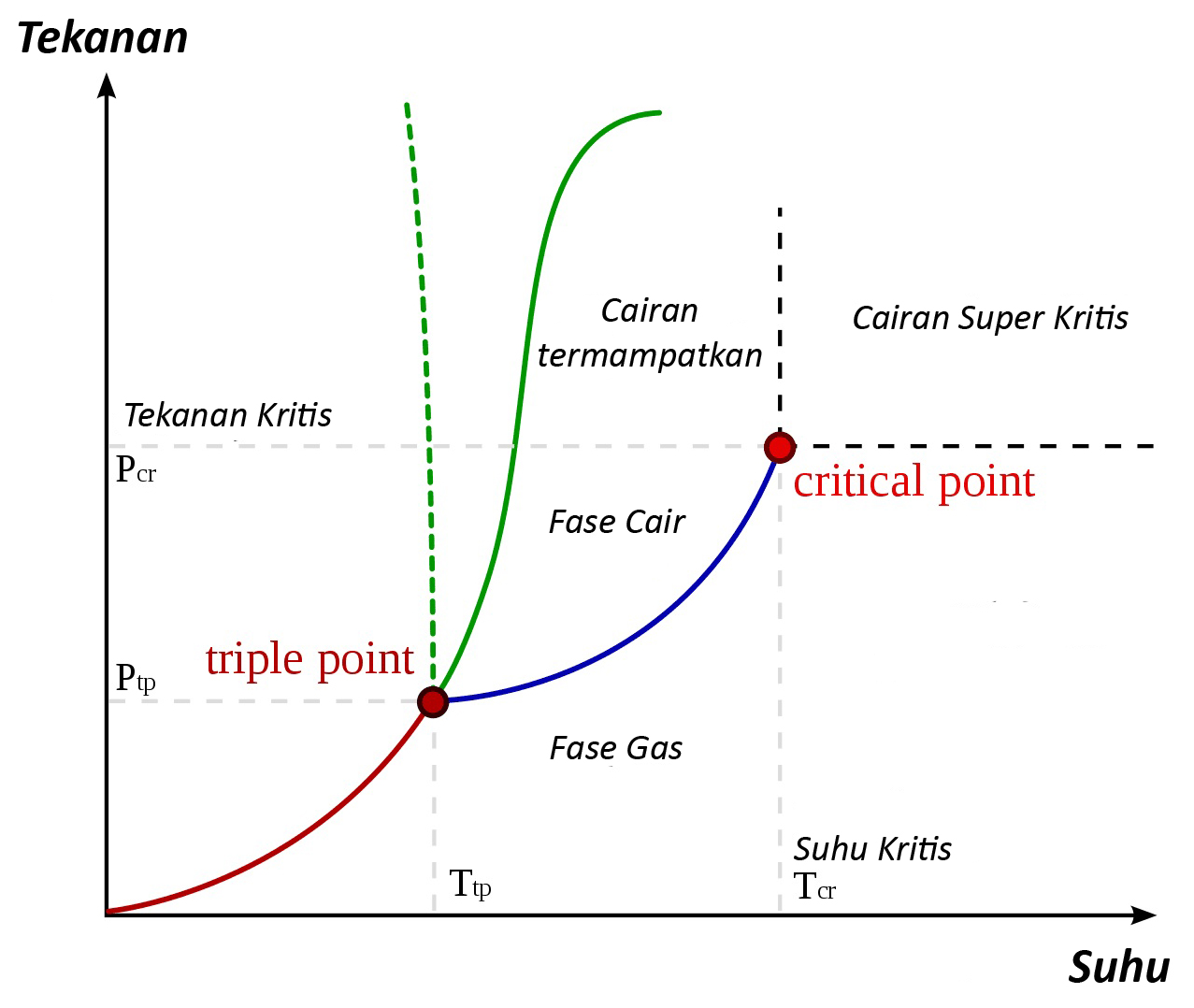 Tekanan

Cairan termampatkan

Cairan Super Kritis

Tekanan Kritis

$P_{cr}$

critical point

Fase Cair

triple point

$P_{tp}$

Fase Gas

Suhu Kritis

$T_{tp}$

$T_{cr}$

Suhu